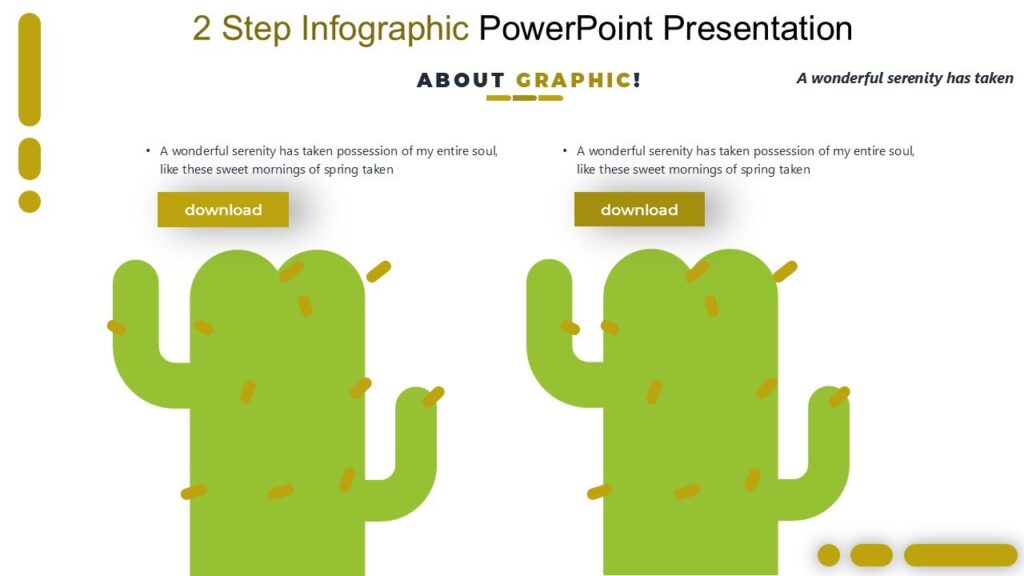 2 Step Infographic PowerPoint Presentation

ABOUT GRAPHIC!

A wonderful serenity has taken

• A wonderful serenity has taken possession of my entire soul, like these sweet mornings of spring taken

download

• A wonderful serenity has taken possession of my entire soul, like these sweet mornings of spring taken

download